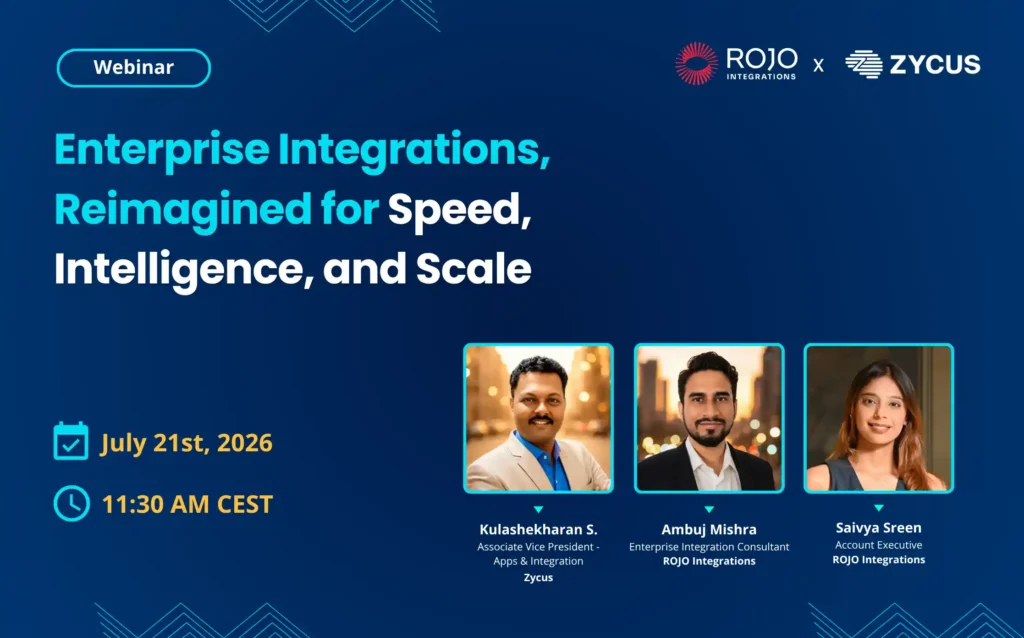 Webinar

ROJO INTEGRATIONS x ZYCUS

Enterprise Integrations, Reimagined for Speed, Intelligence, and Scale

July 21st, 2026

11:30 AM CEST

Kulashekharan S.
Associate Vice President - Apps & Integration
Zycus

Ambuj Mishra
Enterprise Integration Consultant
ROJO Integrations

Saivya Sreen
Account Executive
ROJO Integrations